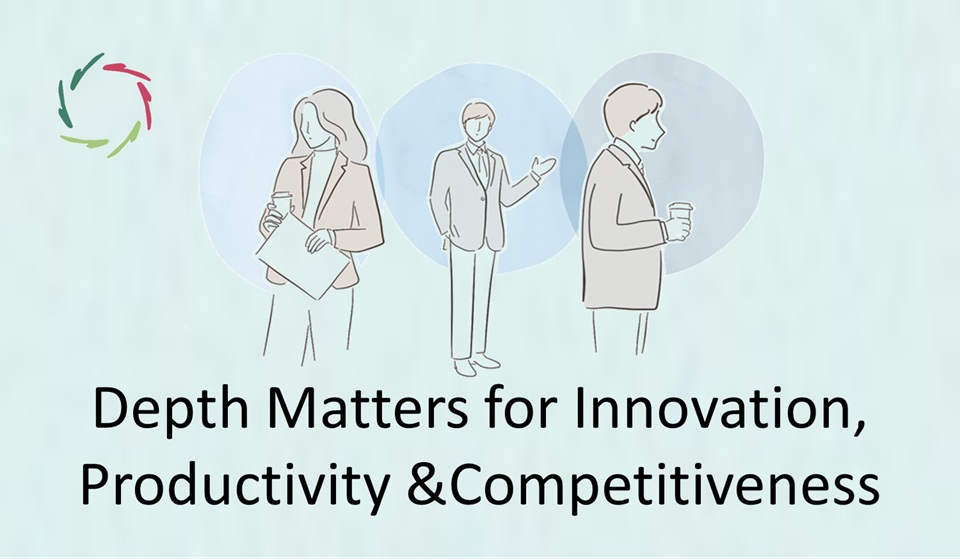 Depth Matters for Innovation, Productivity &Competitiveness